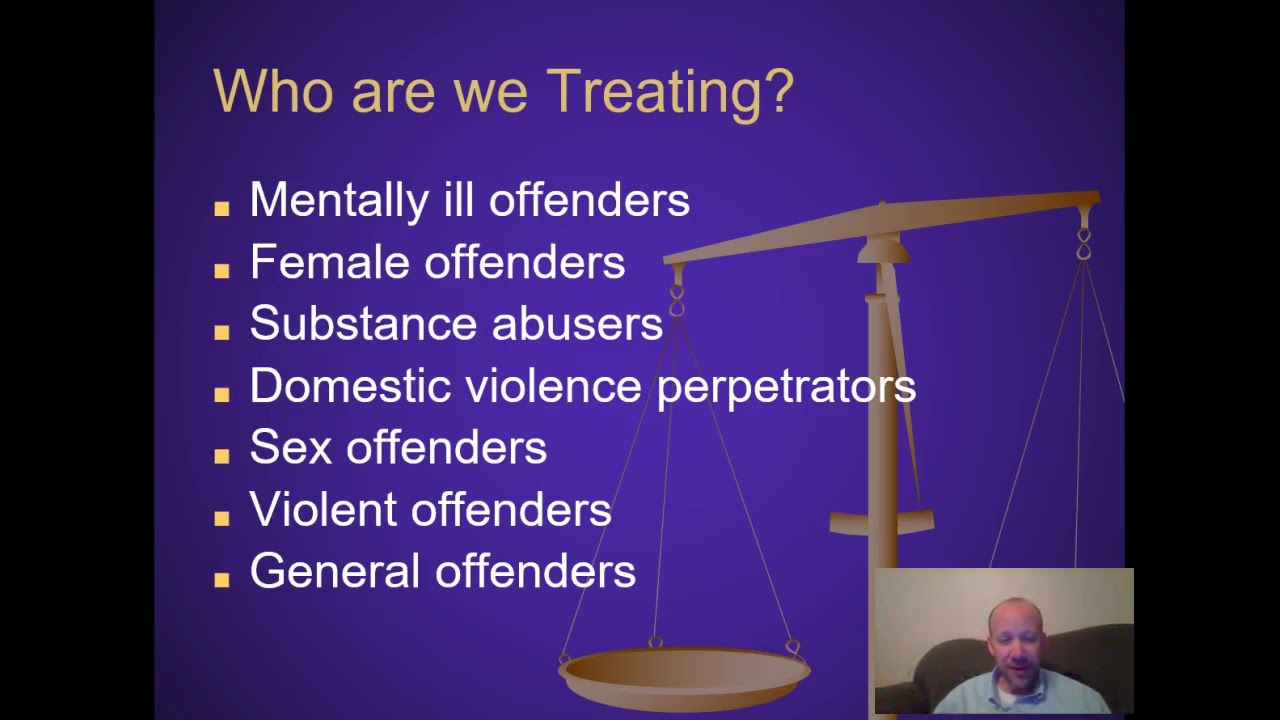 Who are we Treating?

- Mentally ill offenders
- Female offenders
- Substance abusers
- Domestic violence perpetrators
- Sex offenders
- Violent offenders
- General offenders